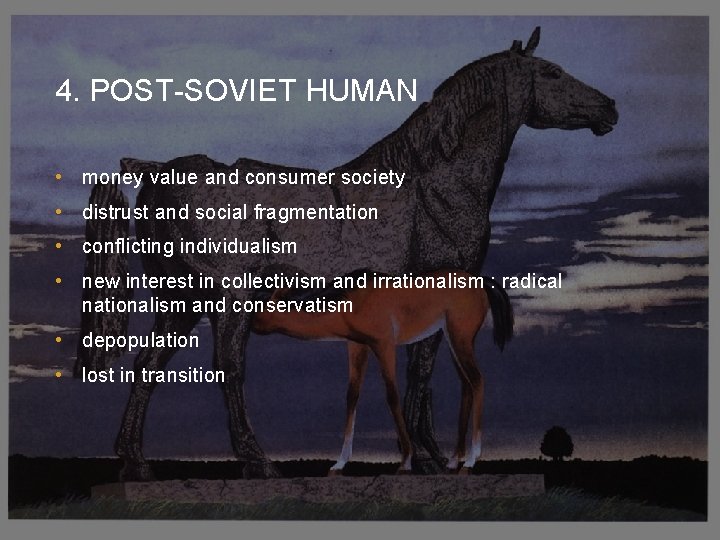 4. POST-SOVIET HUMAN

• money value and consumer society
• distrust and social fragmentation
• conflicting individualism
• new interest in collectivism and irrationalism : radical nationalism and conservatism
• depopulation
• lost in transition